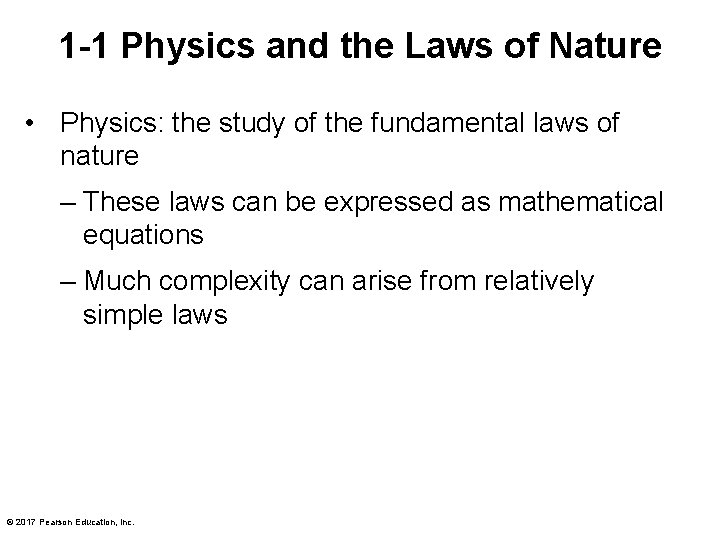 1-1 Physics and the Laws of Nature

• Physics: the study of the fundamental laws of nature

– These laws can be expressed as mathematical equations

– Much complexity can arise from relatively simple laws

© 2017 Pearson Education, Inc.